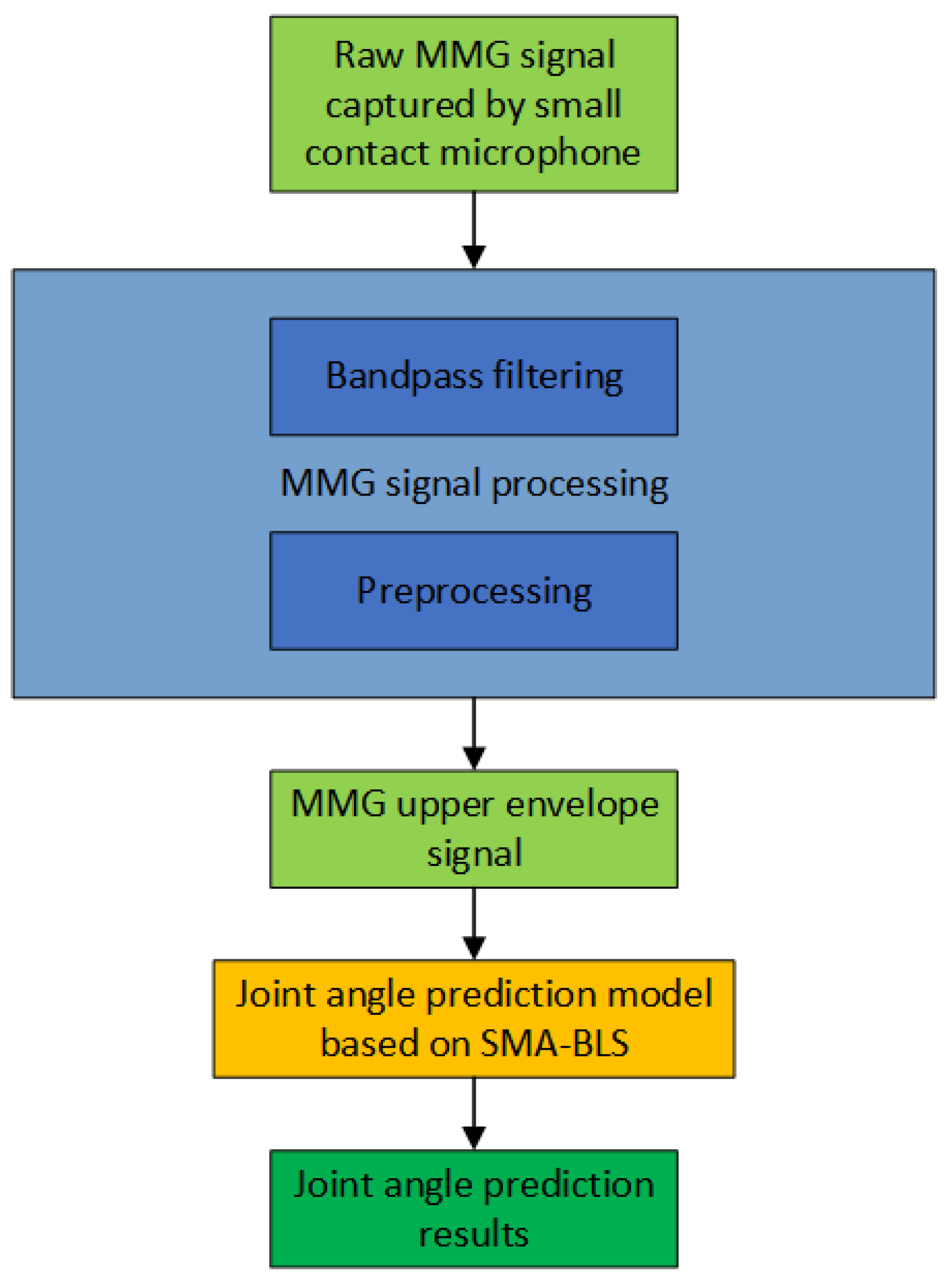 Raw MMG signal captured by small contact microphone

Bandpass filtering

MMG signal processing

Preprocessing

MMG upper envelope signal

Joint angle prediction model based on SMA-BLS

Joint angle prediction results